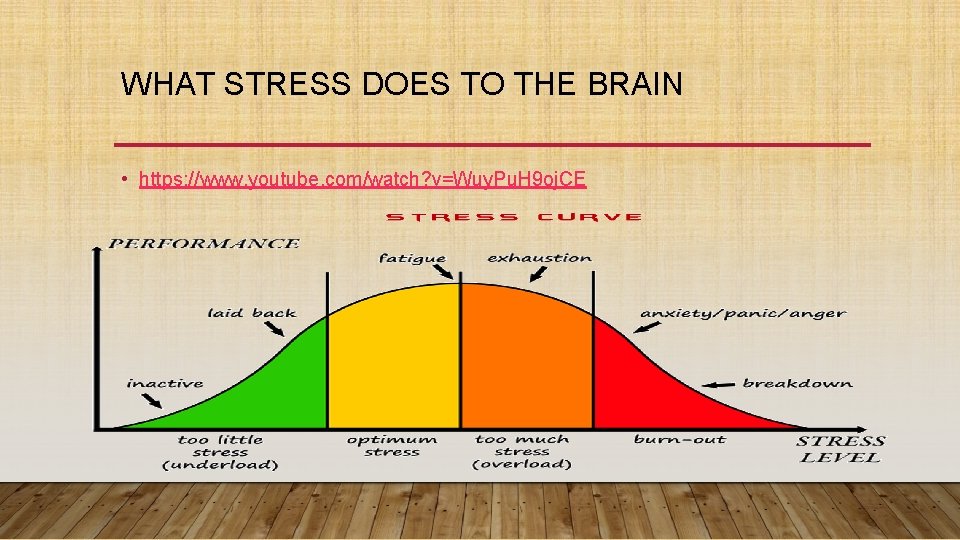 WHAT STRESS DOES TO THE BRAIN

• https://www.youtube.com/watch?v=WuyPuH9ojCE

STRESS CURVE

PERFORMANCE

fatigue

exhaustion

laid back

anxiety/panic/anger

inactive

breakdown

too little stress (underload)

optimum stress

too much stress (overload)

burn-out

STRESS LEVEL